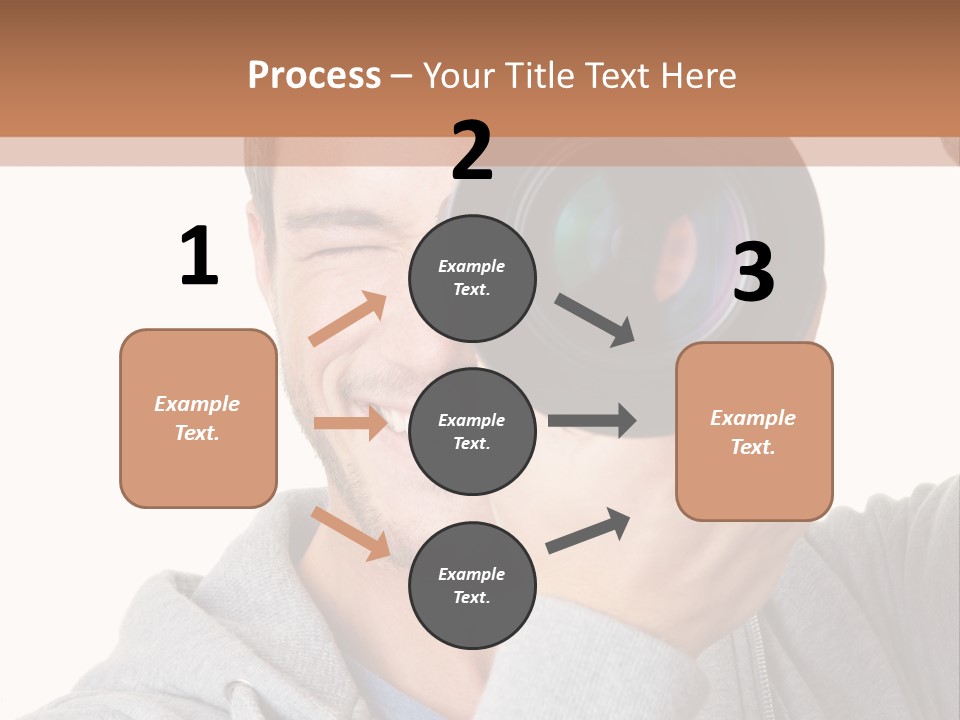 Process – Your Title Text Here

1

Example Text.

2

Example Text.

Example Text.

Example Text.

3

Example Text.